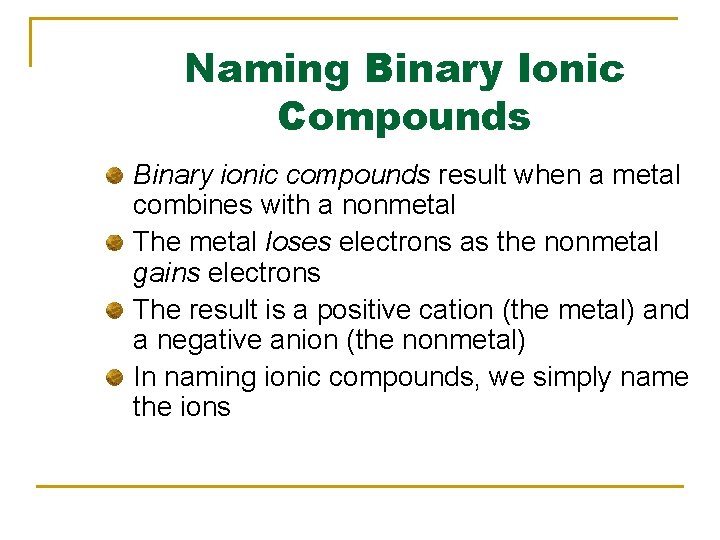 Naming Binary Ionic Compounds

Binary ionic compounds result when a metal combines with a nonmetal

The metal loses electrons as the nonmetal gains electrons

The result is a positive cation (the metal) and a negative anion (the nonmetal)

In naming ionic compounds, we simply name the ions